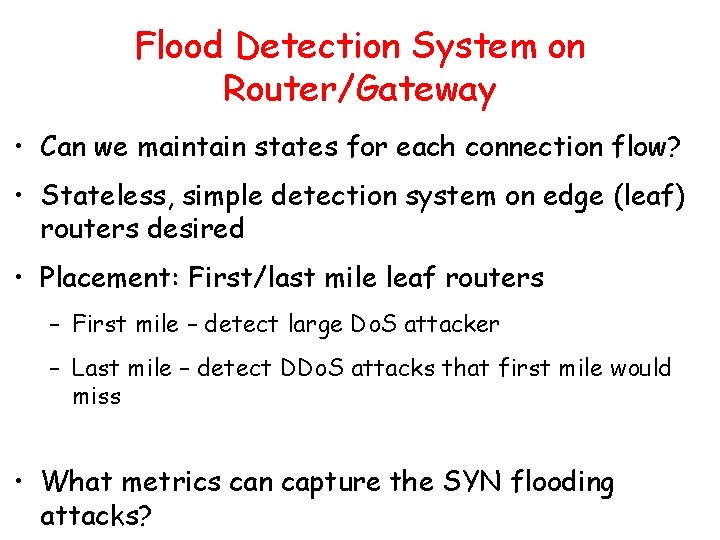 Flood Detection System on Router/Gateway

• Can we maintain states for each connection flow?

• Stateless, simple detection system on edge (leaf) routers desired

• Placement: First/last mile leaf routers

– First mile – detect large DoS attacker

– Last mile – detect DDoS attacks that first mile would miss

• What metrics can capture the SYN flooding attacks?